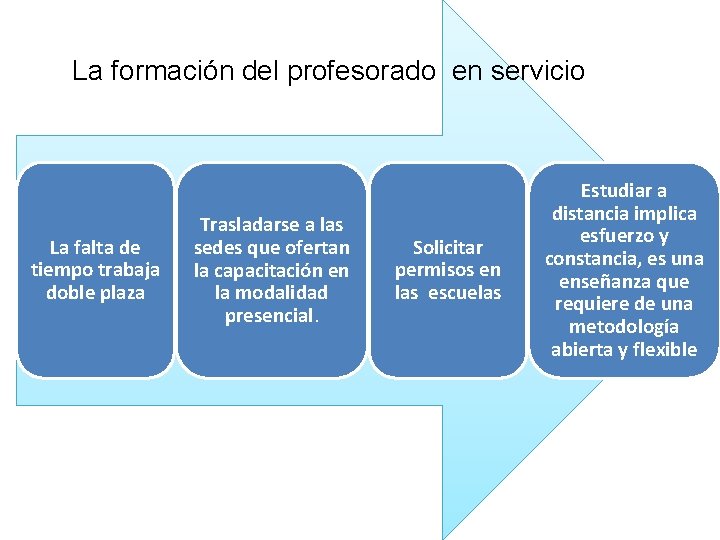 La formación del profesorado en servicio

La falta de tiempo trabaja doble plaza

Trasladarse a las sedes que ofertan la capacitación en la modalidad presencial.

Solicitar permisos en las escuelas

Estudiar a distancia implica esfuerzo y constancia, es una enseñanza que requiere de una metodología abierta y flexible